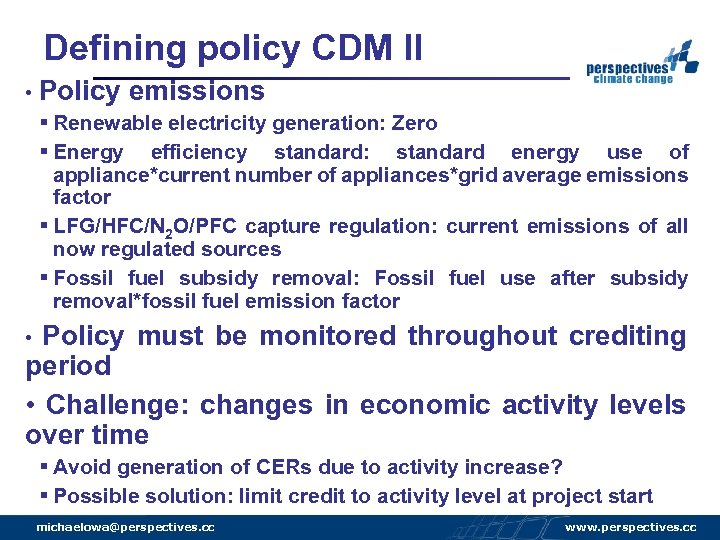 Defining policy CDM II

perspectives climate change

• Policy emissions

▪ Renewable electricity generation: Zero

▪ Energy efficiency standard: standard energy use of appliance*current number of appliances*grid average emissions factor

▪ LFG/HFC/$N_2O$/PFC capture regulation: current emissions of all now regulated sources

▪ Fossil fuel subsidy removal: Fossil fuel use after subsidy removal*fossil fuel emission factor

• Policy must be monitored throughout crediting period

• Challenge: changes in economic activity levels over time

▪ Avoid generation of CERs due to activity increase?

▪ Possible solution: limit credit to activity level at project start

michaelowa@perspectives.cc

www.perspectives.cc